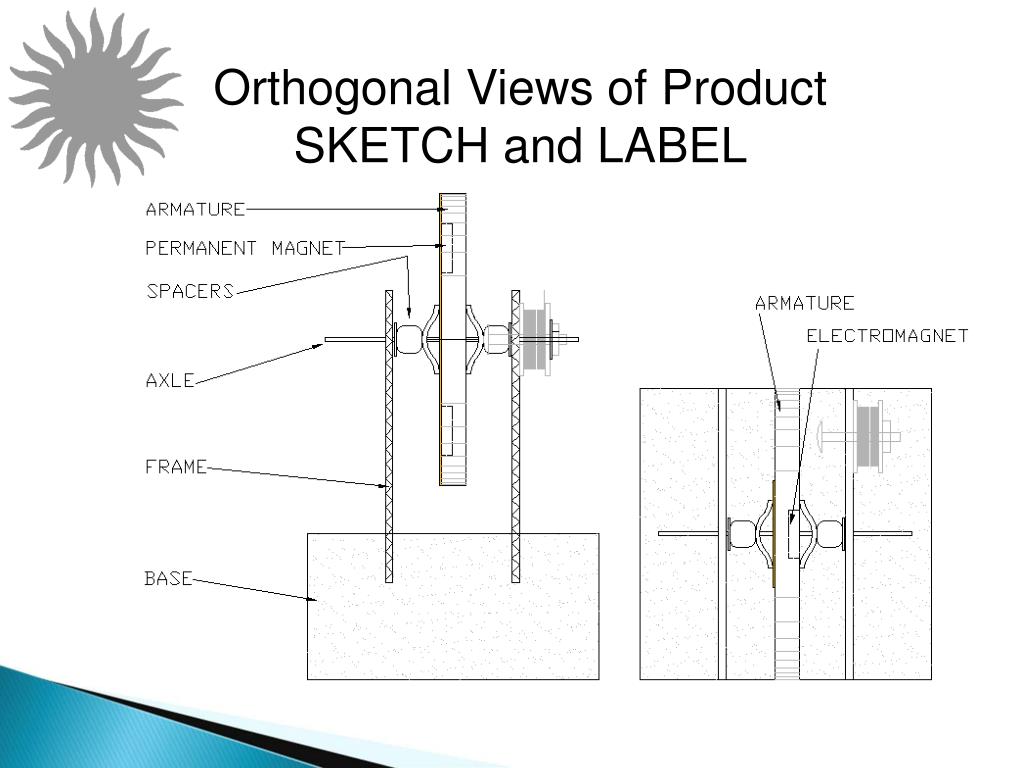 Orthogonal Views of Product
SKETCH and LABEL

ARMATURE
PERMANENT MAGNET
SPACERS
AXLE
FRAME
BASE

ARMATURE
ELECTROMAGNET